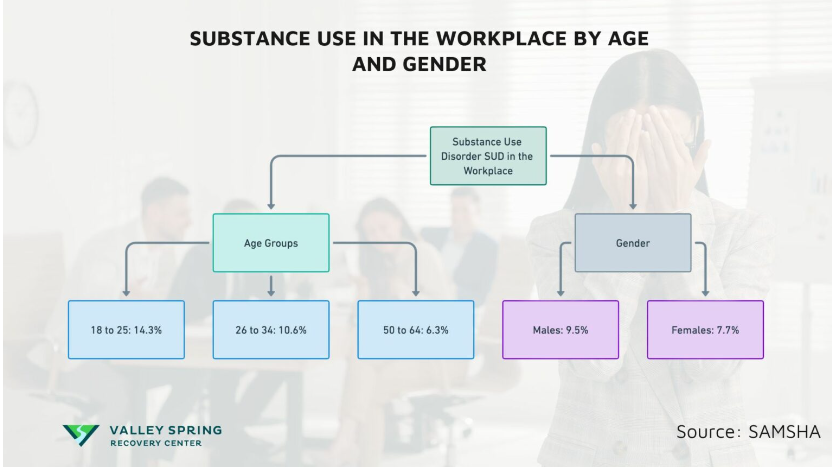 SUBSTANCE USE IN THE WORKPLACE BY AGE AND GENDER

Substance Use Disorder SUD in the Workplace

Age Groups

Gender

18 to 25: 14.3%

26 to 34: 10.6%

50 to 64: 6.3%

Males: 9.5%

Females: 7.7%

VALLEY SPRING
RECOVERY CENTER

Source: SAMSHA